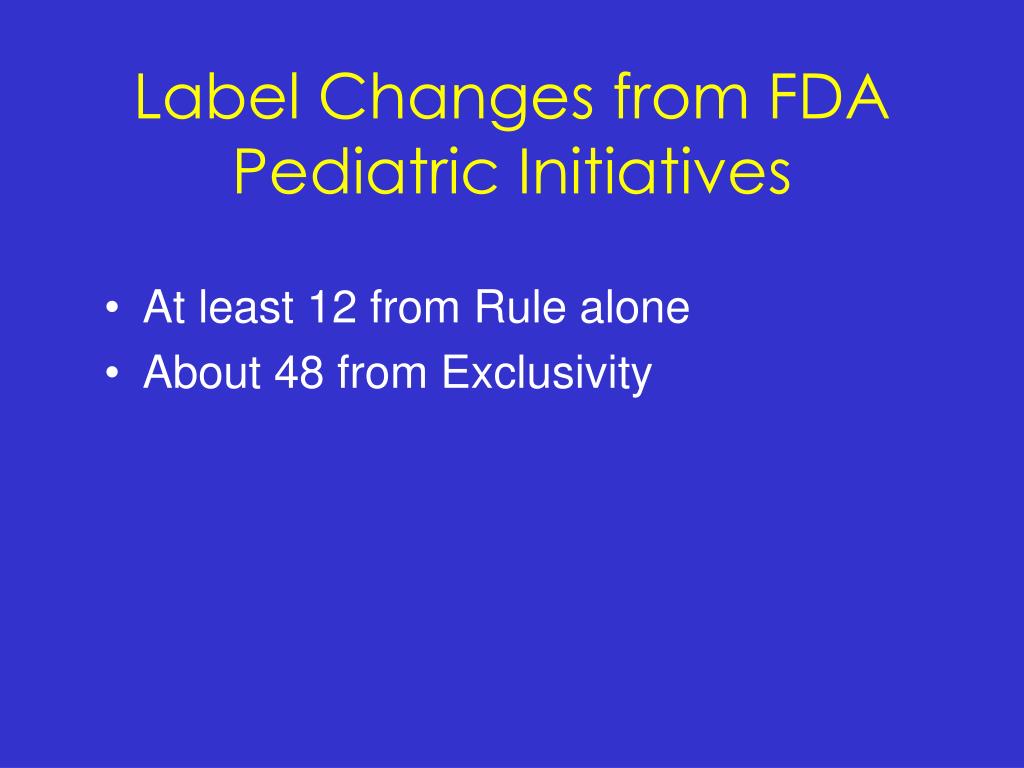 Label Changes from FDA Pediatric Initiatives

• At least 12 from Rule alone
• About 48 from Exclusivity